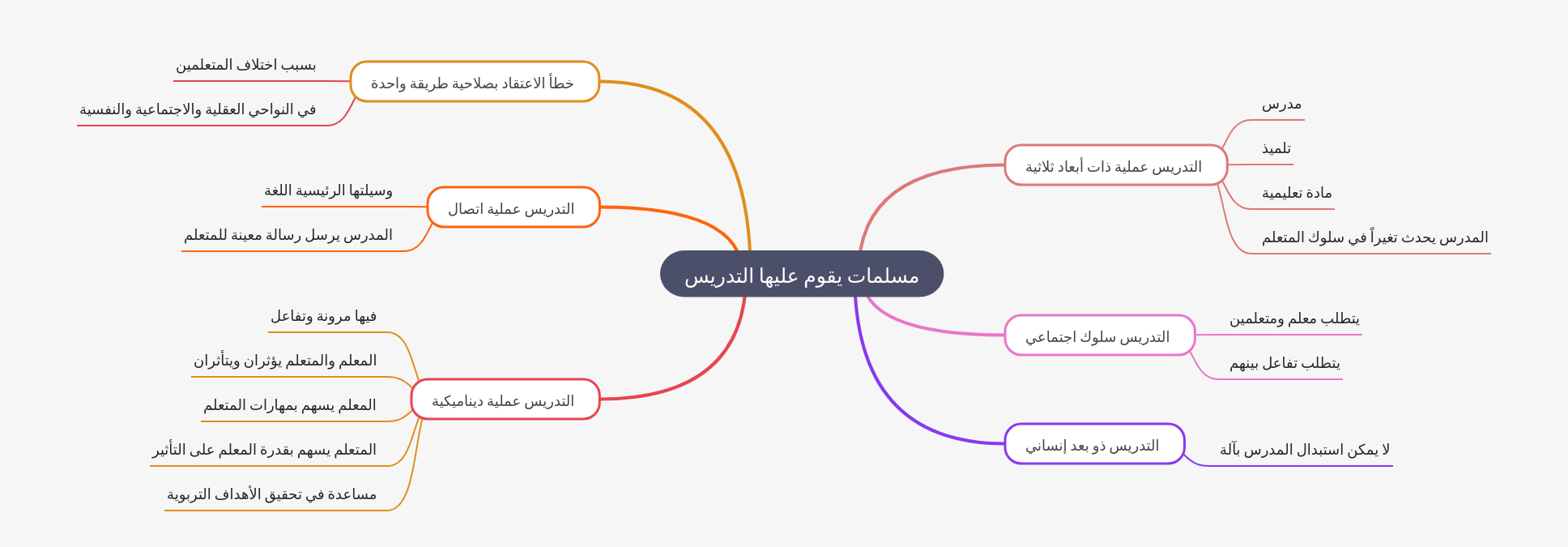 مسلمات يقوم عليها التدريس

التدريس عملية ذات أبعاد ثلاثية
مدرس
تلميذ
مادة تعليمية
المدرس يحدث تغيراً في سلوك المتعلم

التدريس سلوك اجتماعي
يتطلب معلم ومتعلمين
يتطلب تفاعل بينهم

التدريس ذو بعد إنساني
لا يمكن استبدال المدرس بآلة

خطأ الاعتقاد بصلاحية طريقة واحدة
بسبب اختلاف المتعلمين
في النواحي العقلية والاجتماعية والنفسية

التدريس عملية اتصال
وسيلتها الرئيسية اللغة
المدرس يرسل رسالة معينة للمتعلم

التدريس عملية ديناميكية
فيها مرونة وتفاعل
المعلم والمتعلم يؤثران ويتأثران
المعلم يسهم بمهارات المتعلم
المتعلم يسهم بقدرة المعلم على التأثير
مساعدة في تحقيق الأهداف التربوية